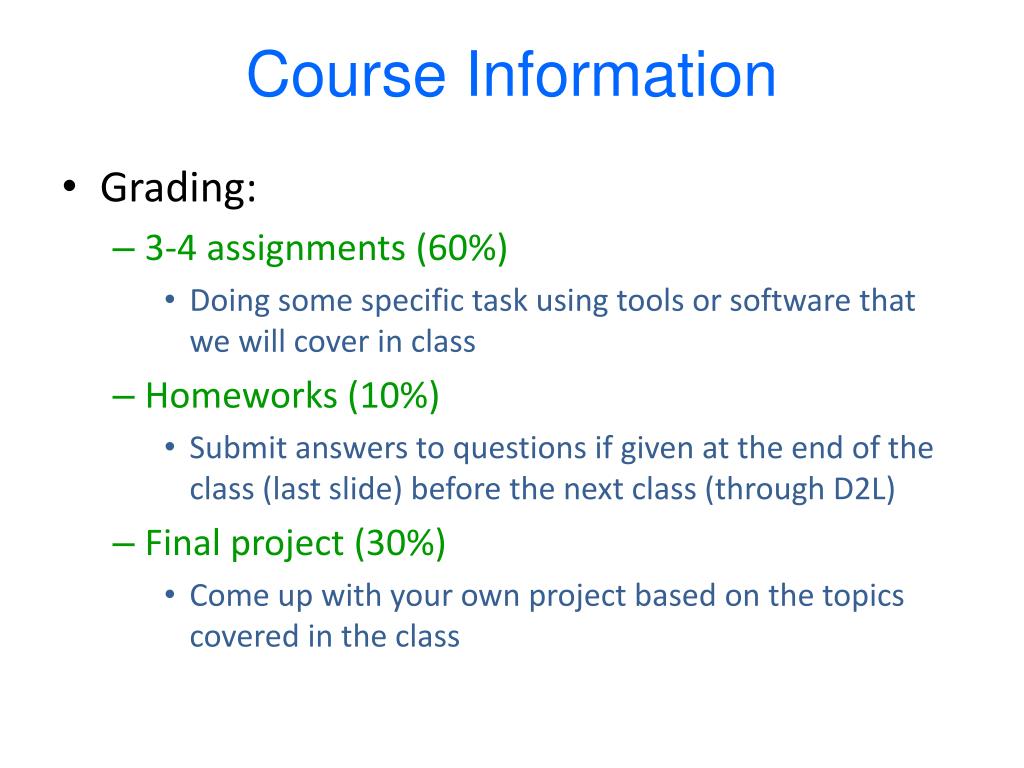 Course Information

• Grading:

– 3-4 assignments (60%)

• Doing some specific task using tools or software that we will cover in class

– Homeworks (10%)

• Submit answers to questions if given at the end of the class (last slide) before the next class (through D2L)

– Final project (30%)

• Come up with your own project based on the topics covered in the class